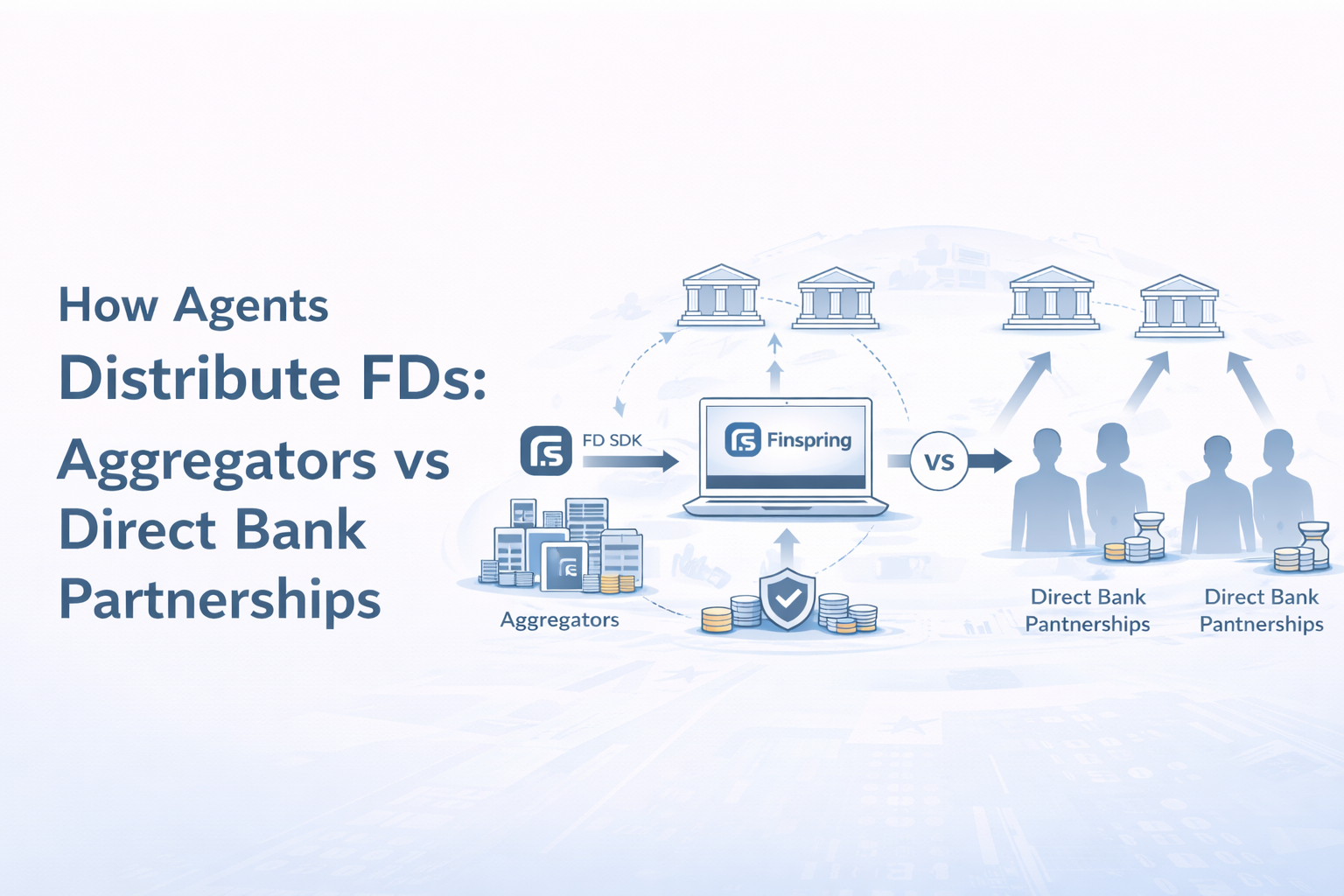 How Agents
Distribute FDs:
Aggregators vs
Direct Bank
Partnerships

FD SDK

Finspring

VS

Aggregators

Direct Bank Pantnerships

Direct Bank Pantnerships